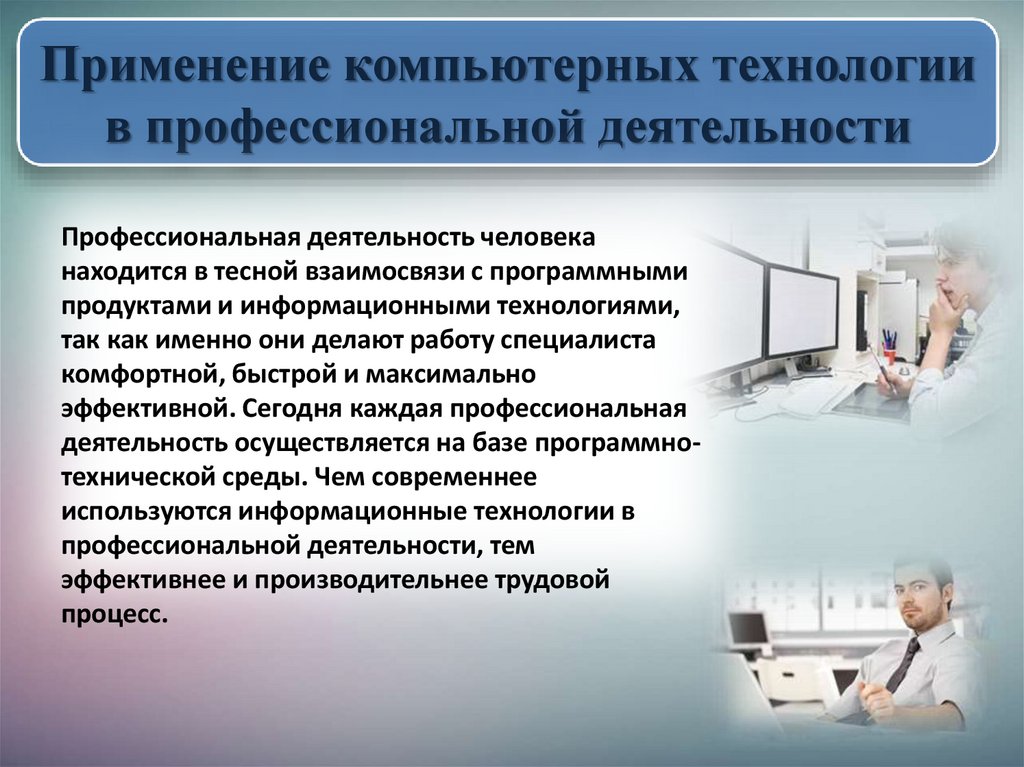 Применение компьютерных технологии в профессиональной деятельности

Профессиональная деятельность человека находится в тесной взаимосвязи с программными продуктами и информационными технологиями, так как именно они делают работу специалиста комфортной, быстрой и максимально эффективной. Сегодня каждая профессиональная деятельность осуществляется на базе программно-технической среды. Чем современнее используются информационные технологии в профессиональной деятельности, тем эффективнее и производительнее трудовой процесс.